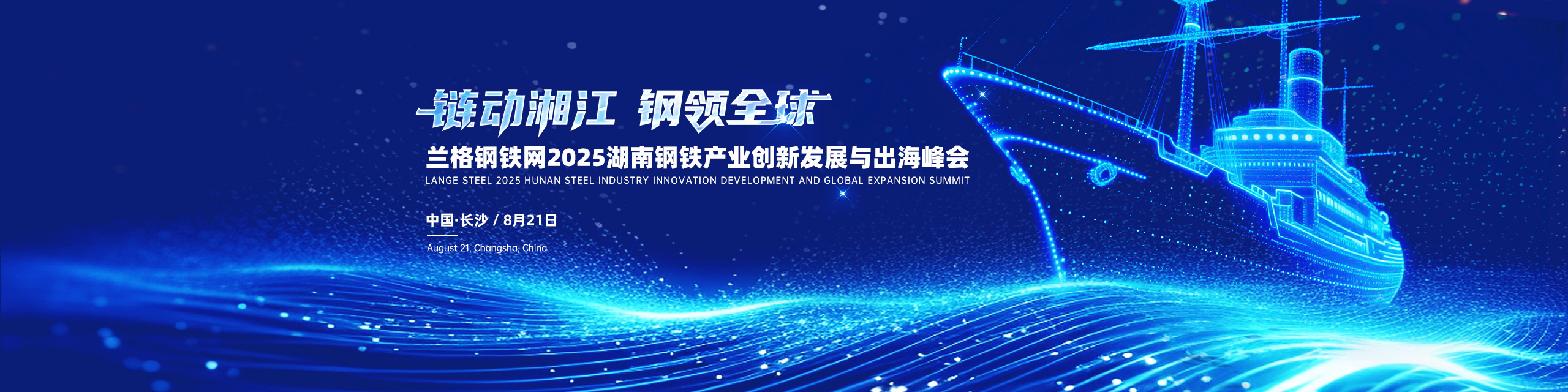 链动湘江 钢领全球

兰格钢铁网2025湖南钢铁产业创新发展与出海峰会

LANGE STEEL 2025 HUNAN STEEL INDUSTRY INNOVATION DEVELOPMENT AND GLOBAL EXPANSION SUMMIT

中国·长沙 / 8月21日

August 21, Changsha, China